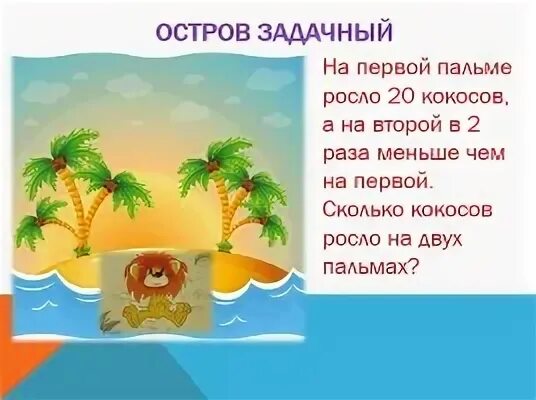 ОСТРОВ ЗАДАЧНЫЙ

На первой пальме росло 20 кокосов, а на второй в 2 раза меньше чем на первой. Сколько кокосов росло на двух пальмах?